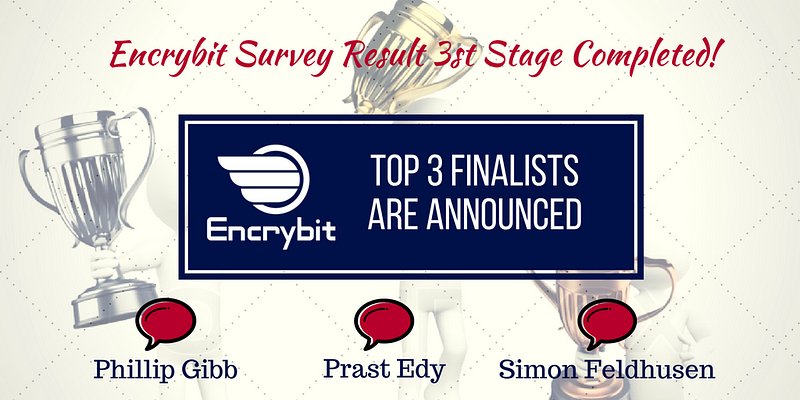 Encrybit Survey Result 3st Stage Completed!

Encrybit

TOP 3 FINALISTS ARE ANNOUNCED

Phillip Gibb

Prast Edy

Simon Feldhusen